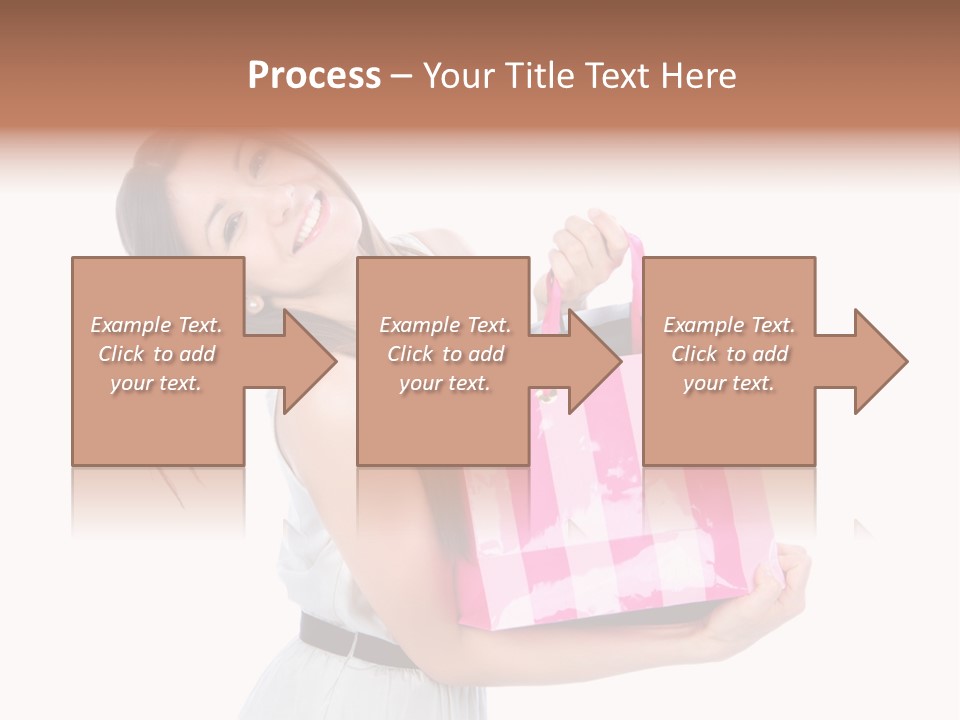 Process – Your Title Text Here

Example Text. Click to add your text.

Example Text. Click to add your text.

Example Text. Click to add your text.